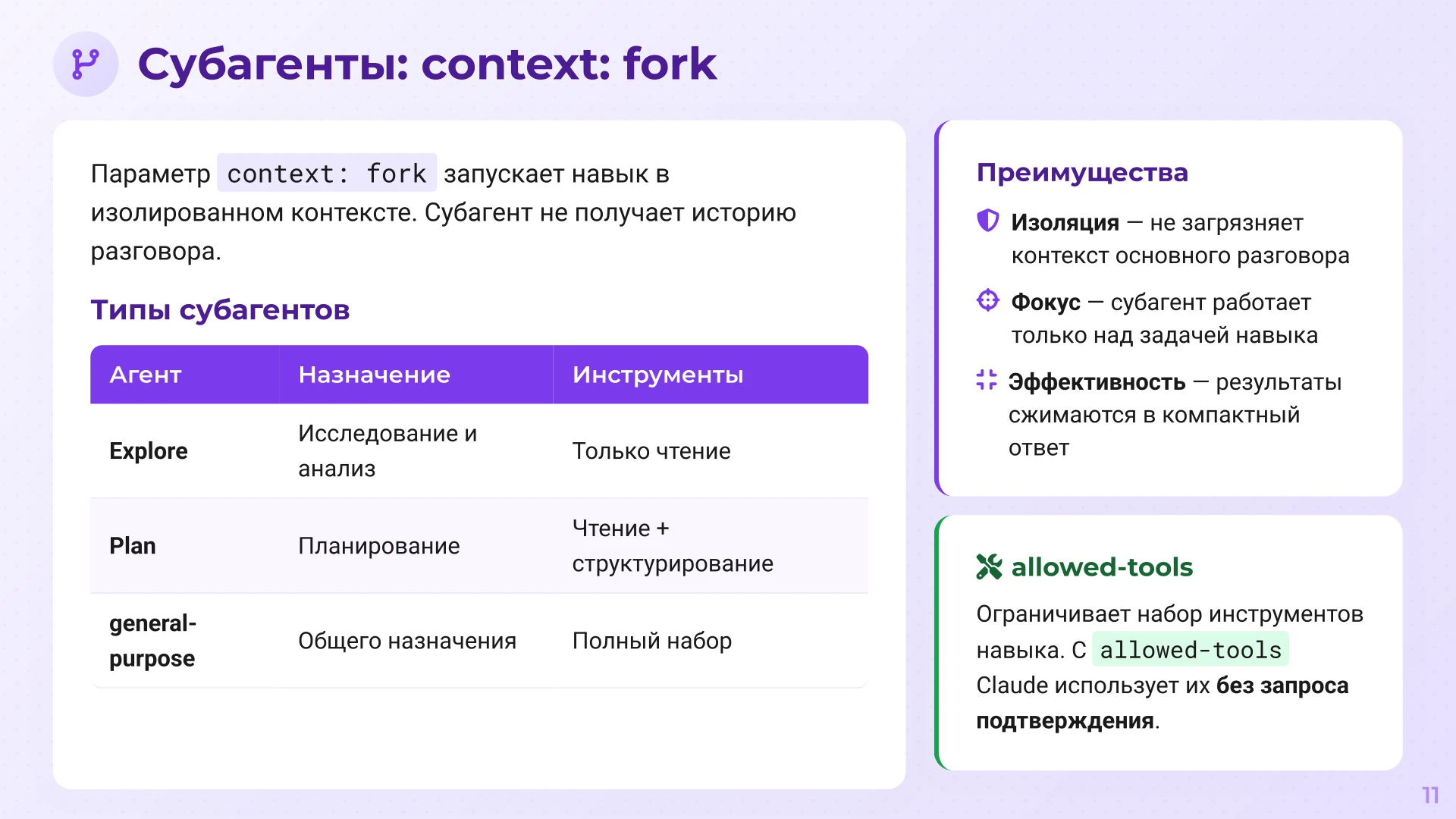 Субагенты: context: fork

Параметр context: fork запускает навык в изолированном контексте. Субагент не получает историю разговора.

Типы субагентов

| Агент | Назначение | Инструменты |
|---|---|---|
| Explore | Исследование и анализ | Только чтение |
| Plan | Планирование | Чтение + структурирование |
| general-purpose | Общего назначения | Полный набор |

Преимущества

Изоляция — не загрязняет контекст основного разговора

Фокус — субагент работает только над задачей навыка

Эффективность — результаты сжимаются в компактный ответ

allowed-tools

Ограничивает набор инструментов навыка. С allowed-tools Claude использует их без запроса подтверждения.

11